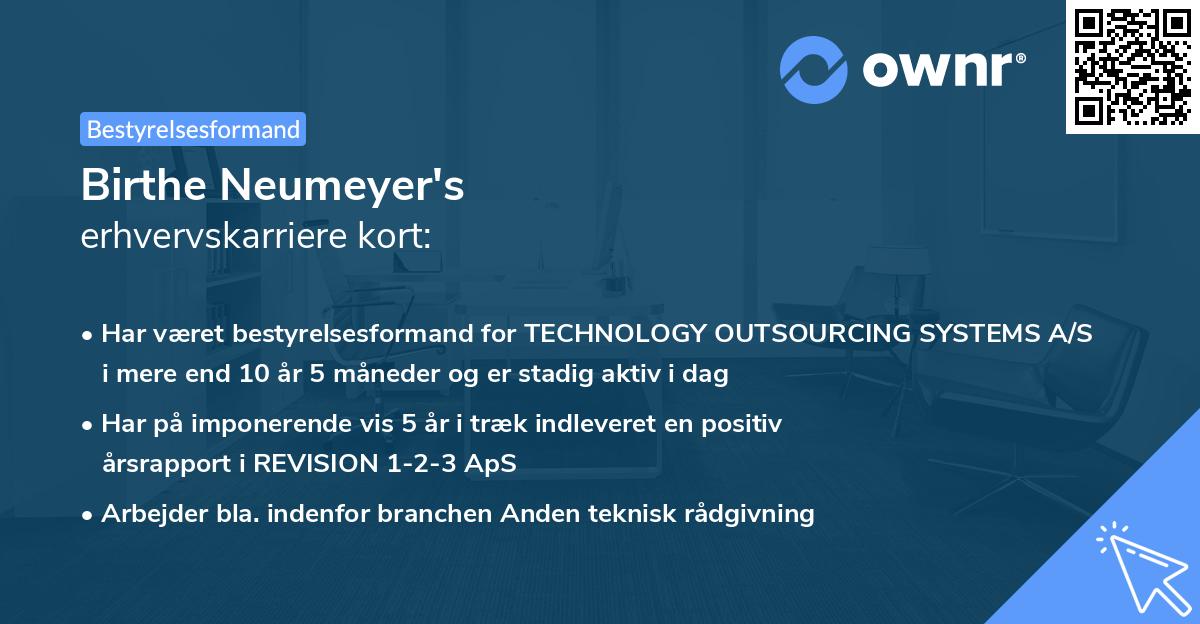 ownr®

Bestyrelsesformand

Birthe Neumeyer's
erhvervskarriere kort:

• Har været bestyrelsesformand for TECHNOLOGY OUTSOURCING SYSTEMS A/S i mere end 10 år 5 måneder og er stadig aktiv i dag

• Har på imponerende vis 5 år i træk indleveret en positiv årsrapport i REVISION 1-2-3 ApS

• Arbejder bla. indenfor branchen Anden teknisk rådgivning